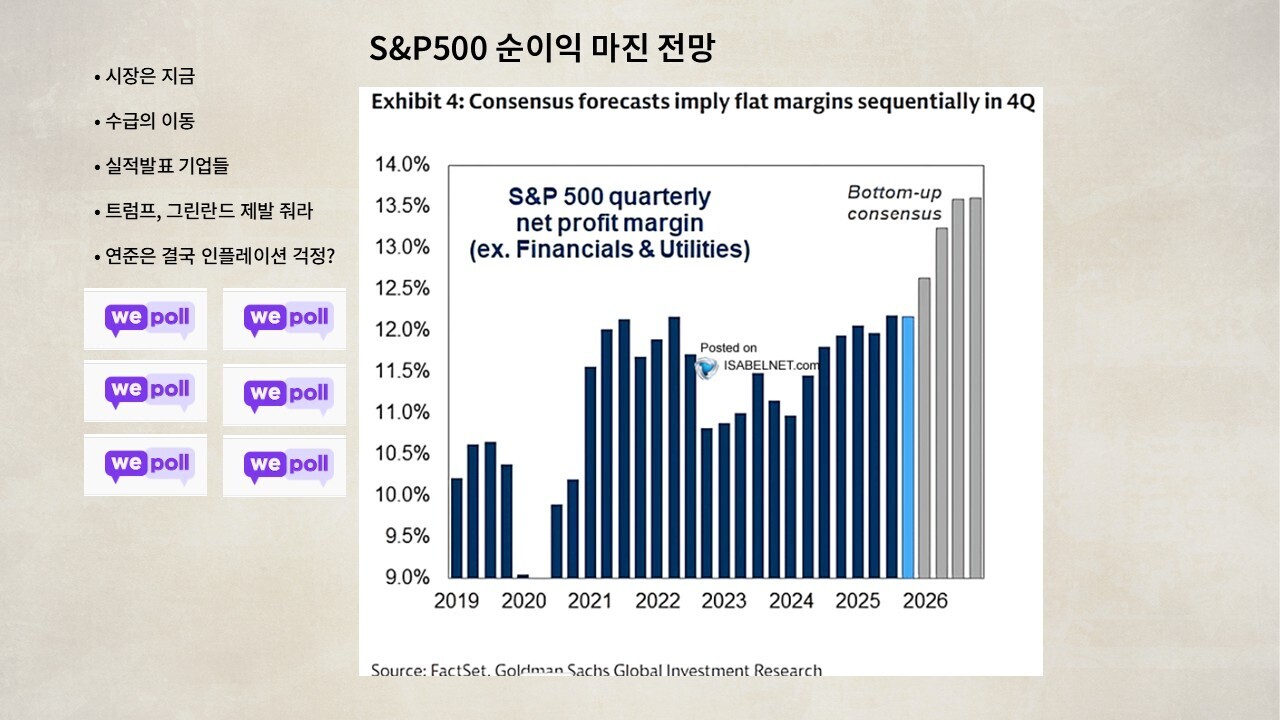 S&P500 순이익 마진 전망

• 시장은 지금

• 수급의 이동

• 실적발표 기업들

• 트럼프, 그린란드 제발 줘라

• 연준은 결국 인플레이션 걱정?

we poll

we poll

we poll

we poll

we poll

we poll

Exhibit 4: Consensus forecasts imply flat margins sequentially in 4Q

S&P 500 quarterly net profit margin (ex. Financials & Utilities)

Bottom-up consensus

Posted on ISABELNET.com

14.0%
13.5%
13.0%
12.5%
12.0%
11.5%
11.0%
10.5%
10.0%
9.5%
9.0%

2019 2020 2021 2022 2023 2024 2025 2026

Source: FactSet, Goldman Sachs Global Investment Research